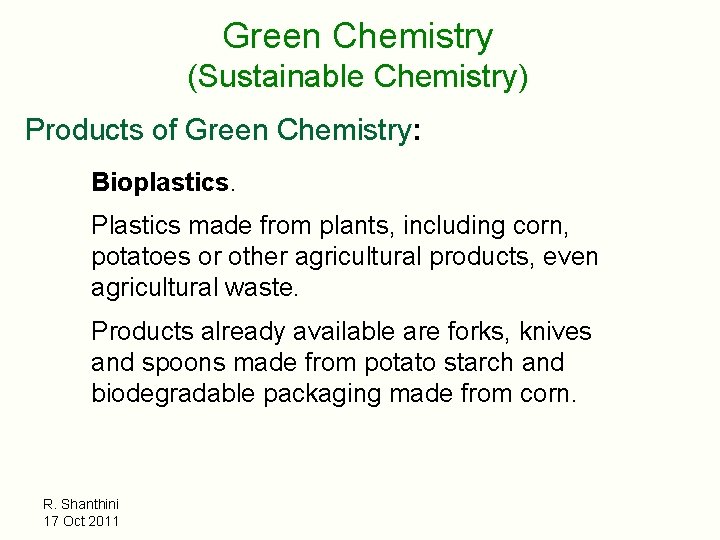 Green Chemistry
(Sustainable Chemistry)

Products of Green Chemistry:

Bioplastics.

Plastics made from plants, including corn, potatoes or other agricultural products, even agricultural waste.

Products already available are forks, knives and spoons made from potato starch and biodegradable packaging made from corn.

R. Shanthini
17 Oct 2011